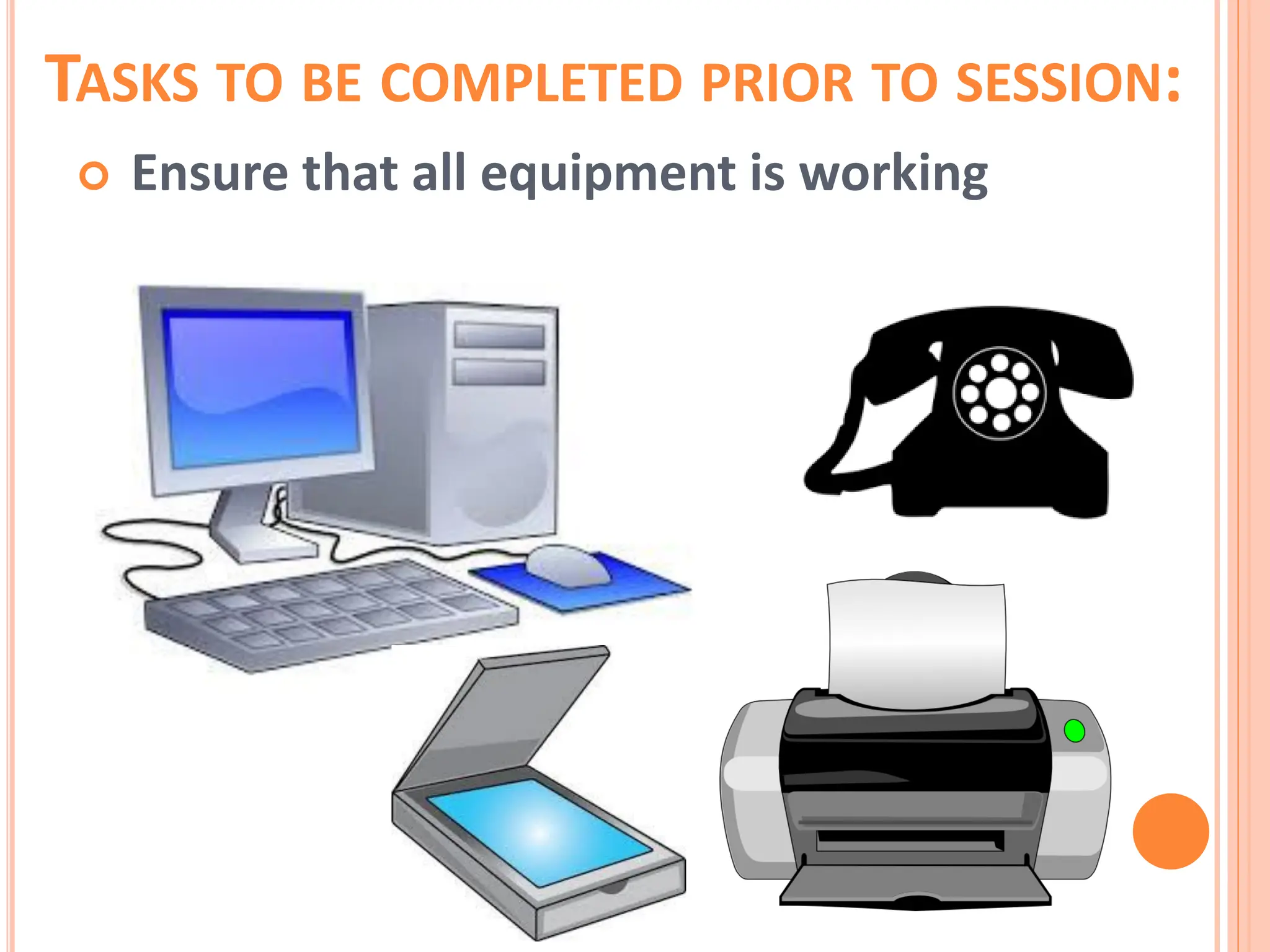 TASKS TO BE COMPLETED PRIOR TO SESSION:

Ensure that all equipment is working